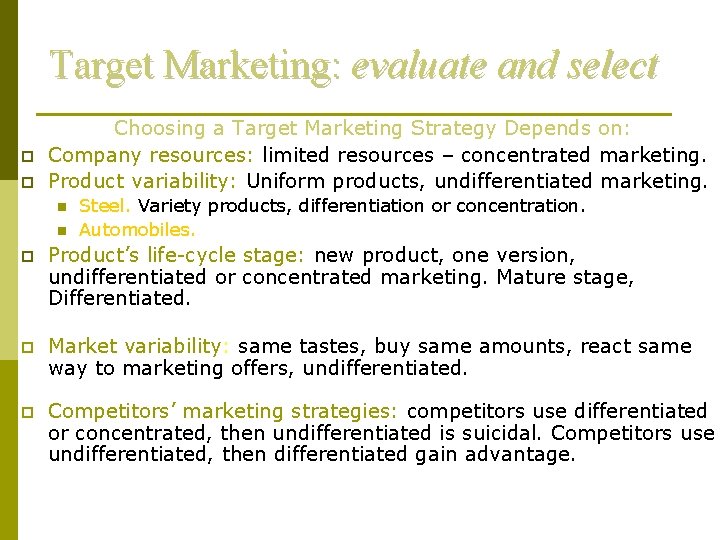 Target Marketing: evaluate and select

Choosing a Target Marketing Strategy Depends on:

Company resources: limited resources – concentrated marketing.

Product variability: Uniform products, undifferentiated marketing.

Steel. Variety products, differentiation or concentration.

Automobiles.

Product's life-cycle stage: new product, one version, undifferentiated or concentrated marketing. Mature stage, Differentiated.

Market variability: same tastes, buy same amounts, react same way to marketing offers, undifferentiated.

Competitors' marketing strategies: competitors use differentiated or concentrated, then undifferentiated is suicidal. Competitors use undifferentiated, then differentiated gain advantage.